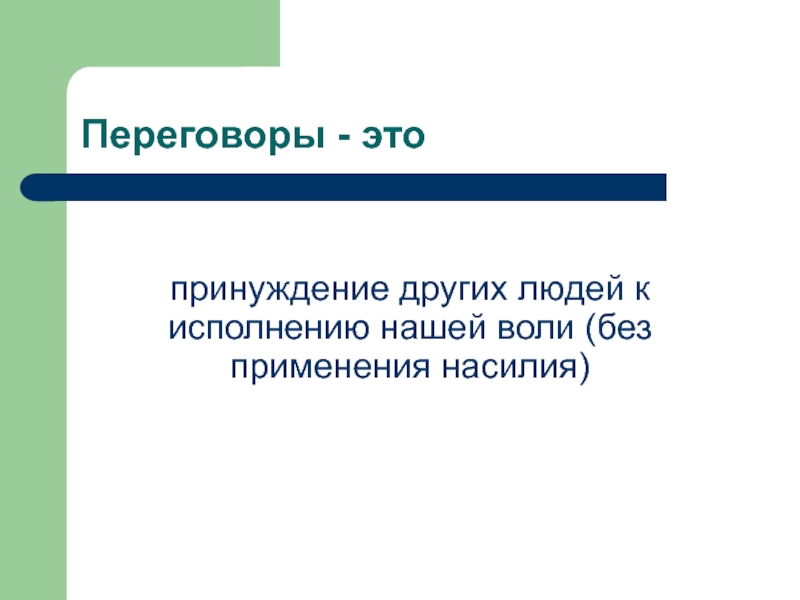 Переговоры - это

принуждение других людей к исполнению нашей воли (без применения насилия)